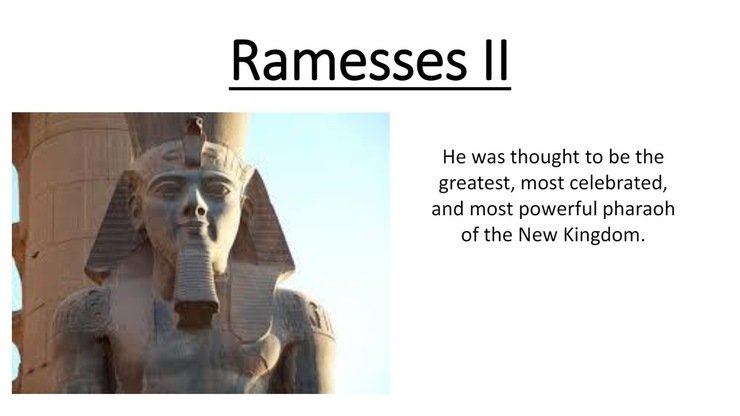 Ramesses II

He was thought to be the greatest, most celebrated, and most powerful pharaoh of the New Kingdom.